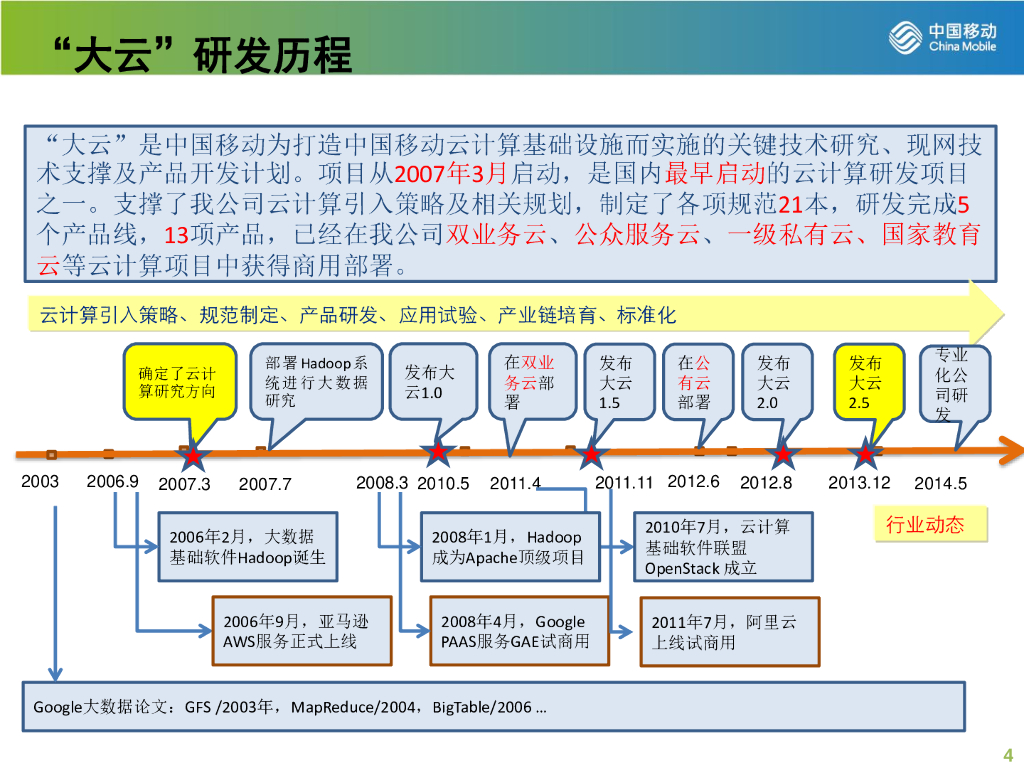 “大云”研发历程

中国移动
China Mobile

“大云”是中国移动为打造中国移动云计算基础设施而实施的关键技术研究、现网技术支撑及产品开发计划。项目从2007年3月启动，是国内最早启动的云计算研发项目之一。支撑了我公司云计算引入策略及相关规划，制定了各项规范21本，研发完成5个产品线，13项产品，已经在我公司双业务云、公众服务云、一级私有云、国家教育云等云计算项目中获得商用部署。

云计算引入策略、规范制定、产品研发、应用试验、产业链培育、标准化

确定了云计算研究方向

部署Hadoop系统进行大数据研究

发布大云1.0

在双业务云部署

发布大云1.5

在公有云部署

发布大云2.0

发布大云2.5

专业化公司研发

2003
2006.9
2007.3
2007.7
2008.3
2010.5
2011.4
2011.11
2012.6
2012.8
2013.12
2014.5

行业动态

2006年2月，大数据基础软件Hadoop诞生

2008年1月，Hadoop成为Apache顶级项目

2010年7月，云计算基础软件联盟OpenStack 成立

2006年9月，亚马逊AWS服务正式上线

2008年4月，Google PAAS服务GAE试商用

2011年7月，阿里云上线试商用

Google大数据论文：GFS /2003年，MapReduce/2004，BigTable/2006 …

4